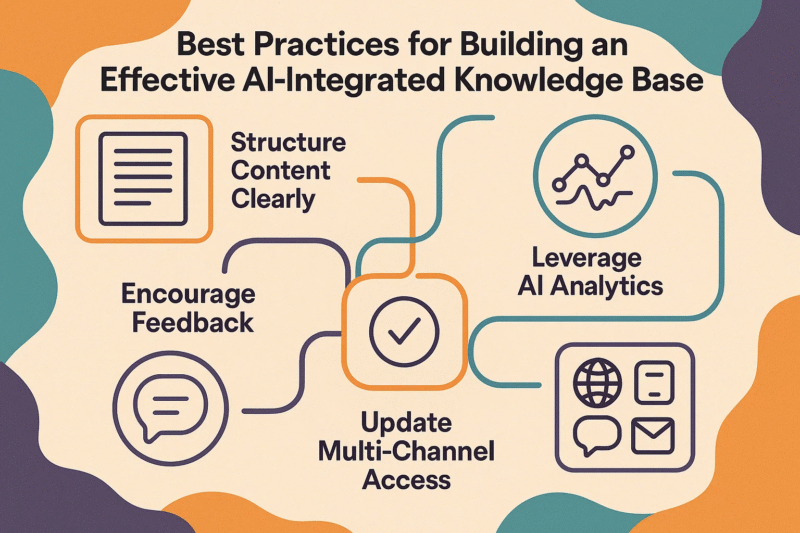 Best Practices for Building an Effective AI-Integrated Knowledge Base

Structure Content Clearly

Leverage AI Analytics

Encourage Feedback

Update Multi-Channel Access